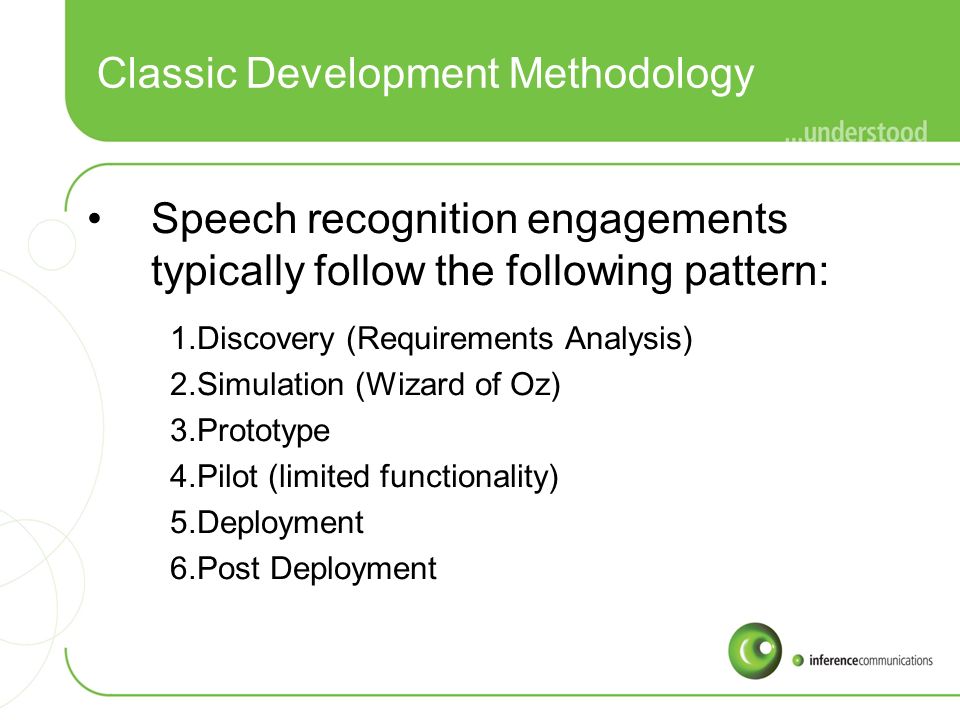 Classic Development Methodology

...understood

• Speech recognition engagements typically follow the following pattern:

1.Discovery (Requirements Analysis)
2.Simulation (Wizard of Oz)
3.Prototype
4.Pilot (limited functionality)
5.Deployment
6.Post Deployment

inferencecommunications